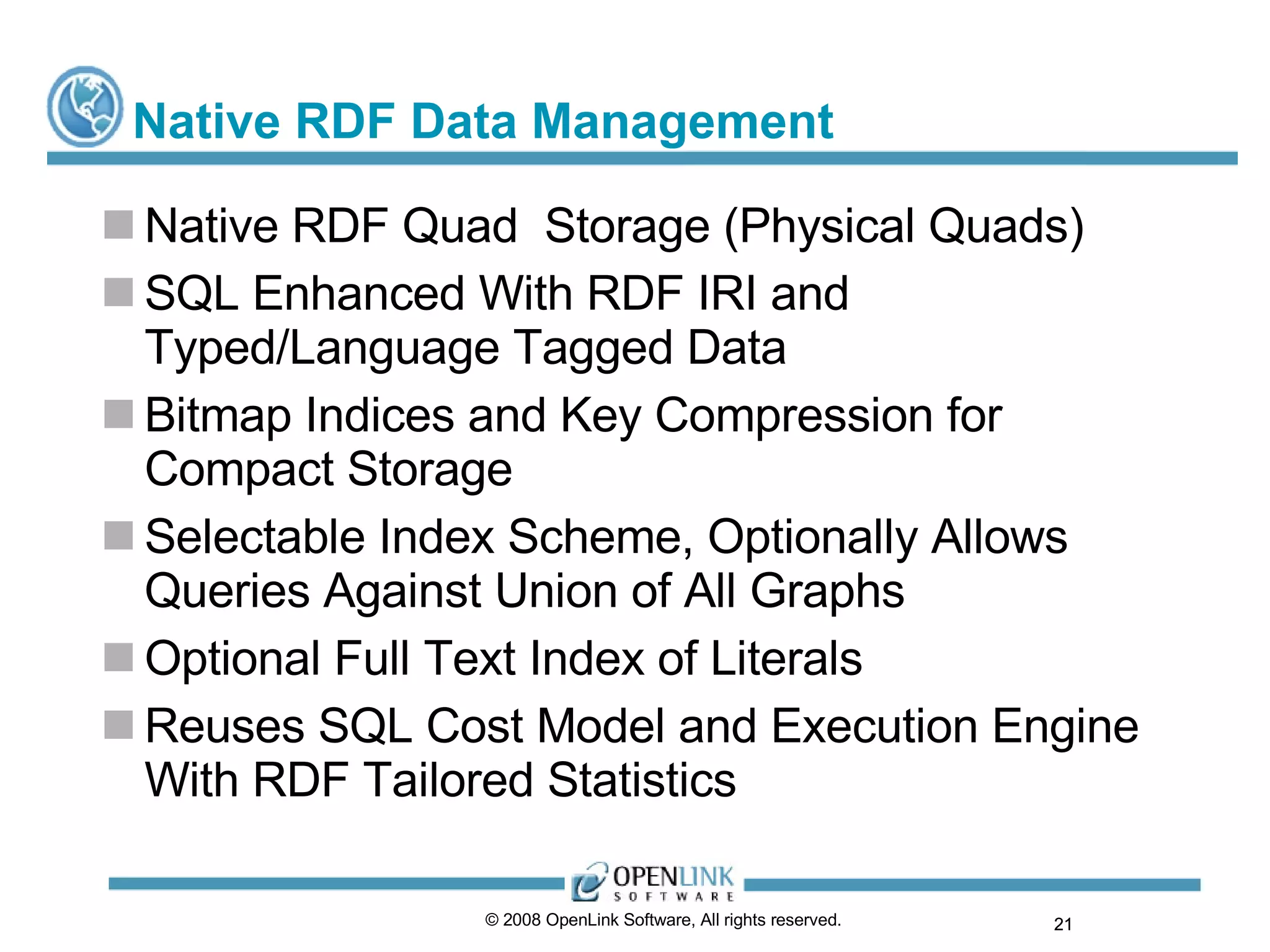 Native RDF Data Management

Native RDF Quad Storage (Physical Quads)

SQL Enhanced With RDF IRI and Typed/Language Tagged Data

Bitmap Indices and Key Compression for Compact Storage

Selectable Index Scheme, Optionally Allows Queries Against Union of All Graphs

Optional Full Text Index of Literals

Reuses SQL Cost Model and Execution Engine With RDF Tailored Statistics

OPENLINK SOFTWARE

© 2008 OpenLink Software, All rights reserved.

21